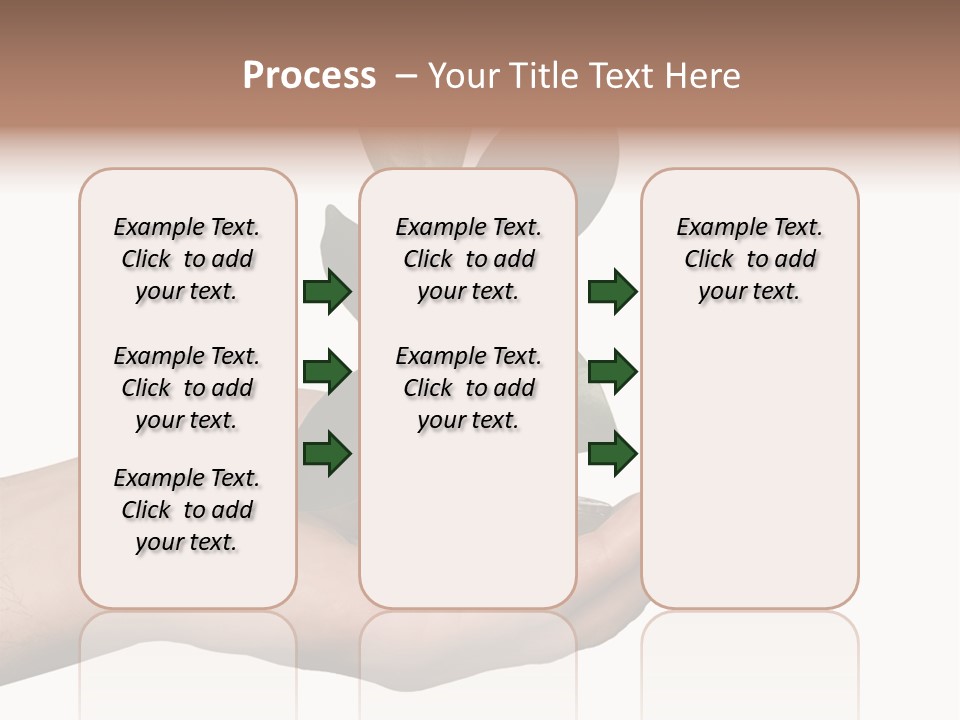 Process – Your Title Text Here

Example Text. Click to add your text.

Example Text. Click to add your text.

Example Text. Click to add your text.

Example Text. Click to add your text.

Example Text. Click to add your text.

Example Text. Click to add your text.